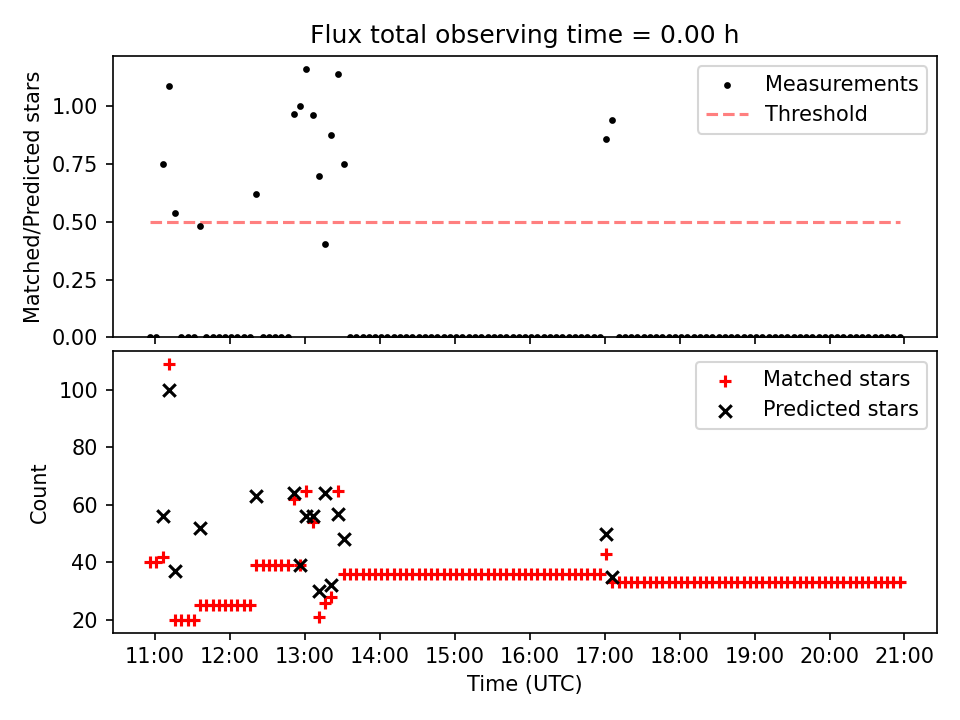 Flux total observing time = 0.00 h

Matched/Predicted stars

1.00
0.75
0.50
0.25
0.00

Measurements
Threshold

Count

100
80
60
40
20

Matched stars
Predicted stars

11:00 12:00 13:00 14:00 15:00 16:00 17:00 18:00 19:00 20:00 21:00
Time (UTC)